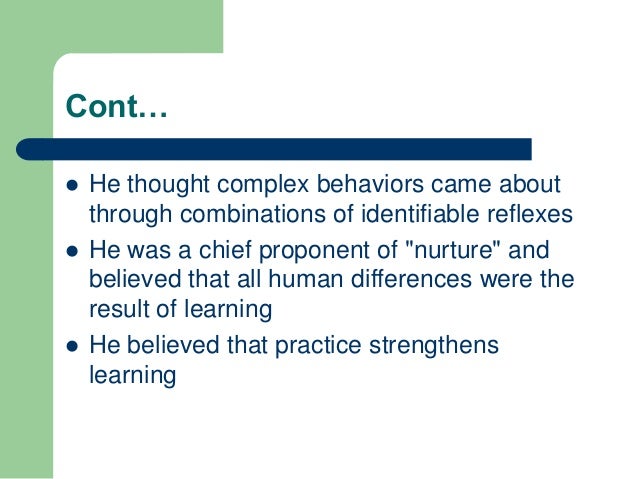 Cont…

- He thought complex behaviors came about through combinations of identifiable reflexes
- He was a chief proponent of "nurture" and believed that all human differences were the result of learning
- He believed that practice strengthens learning